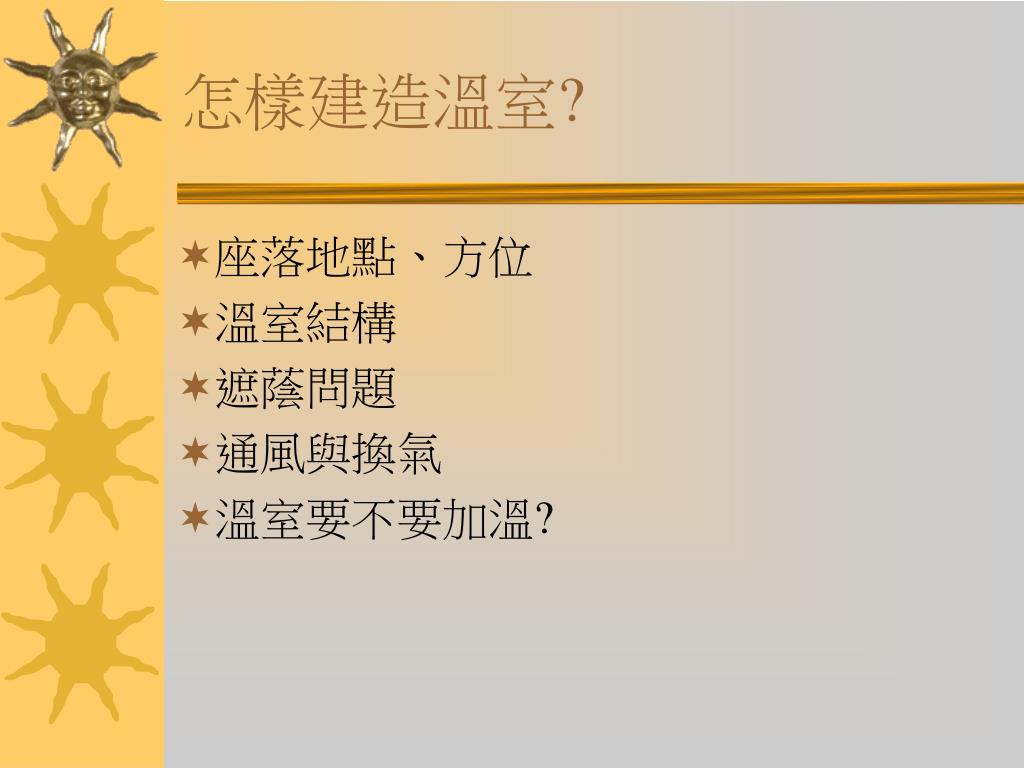 怎樣建造溫室?

座落地點、方位
溫室結構
遮蔭問題
通風與換氣
溫室要不要加溫?